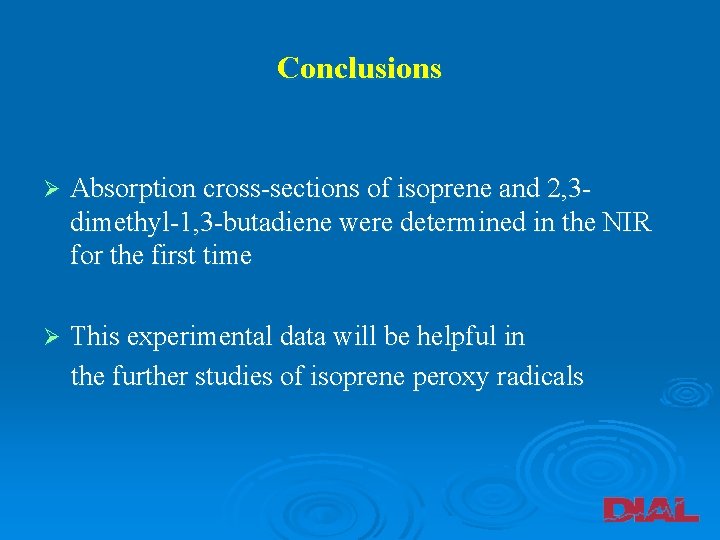 Conclusions

➢ Absorption cross-sections of isoprene and 2,3-dimethyl-1,3-butadiene were determined in the NIR for the first time

➢ This experimental data will be helpful in the further studies of isoprene peroxy radicals

DIAL